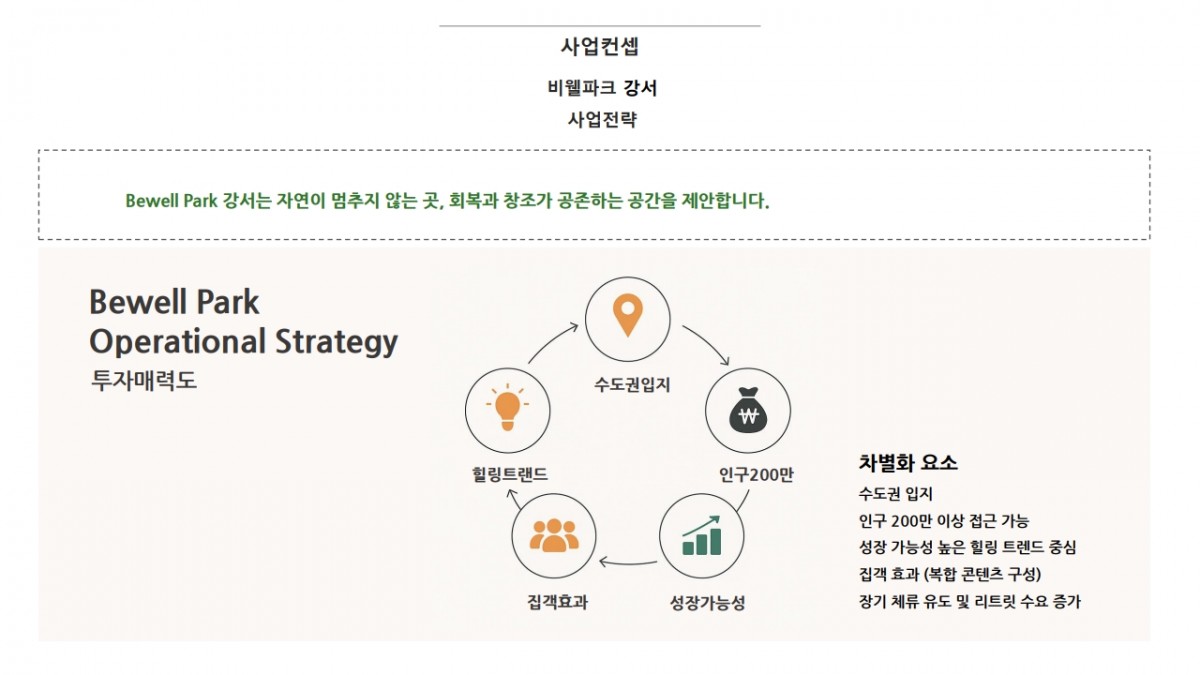 사업컨셉

비웰파크 강서

사업전략

Bewell Park 강서는 자연이 멈추지 않는 곳, 회복과 창조가 공존하는 공간을 제안합니다.

Bewell Park Operational Strategy
투자매력도

수도권입지

₩

인구200만

성장가능성

집객효과

힐링트랜드

차별화 요소
수도권 입지
인구 200만 이상 접근 가능
성장 가능성 높은 힐링 트렌드 중심
집객 효과 (복합 콘텐츠 구성)
장기 체류 유도 및 리트릿 수요 증가